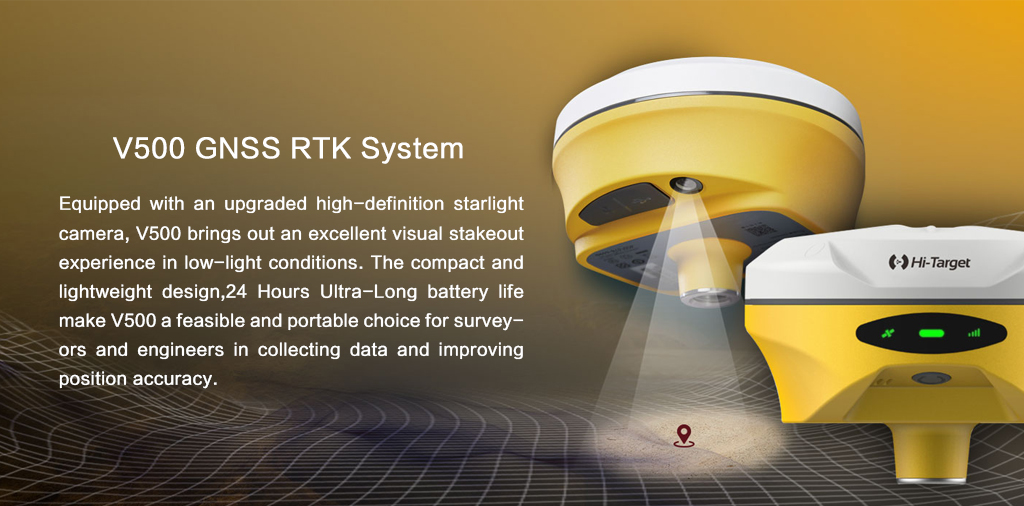 V500 GNSS RTK System

Equipped with an upgraded high-definition starlight camera, V500 brings out an excellent visual stakeout experience in low-light conditions. The compact and lightweight design,24 Hours Ultra-Long battery life make V500 a feasible and portable choice for surveyors and engineers in collecting data and improving position accuracy.

Hi-Target